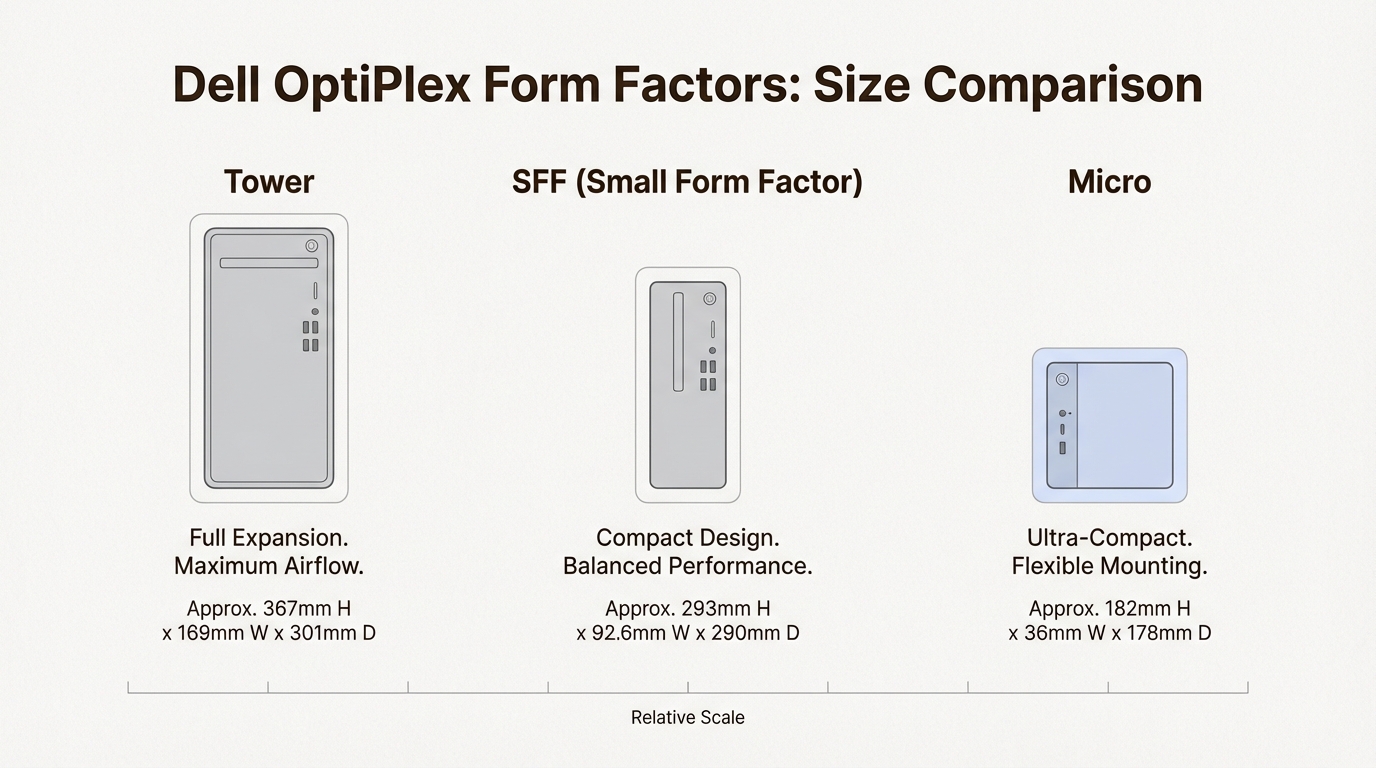 Dell OptiPlex Form Factors: Size Comparison

Tower

Full Expansion.
Maximum Airflow.

Approx. 367mm H x 169mm W x 301mm D

SFF (Small Form Factor)

Compact Design.
Balanced Performance.

Approx. 293mm H x 92.6mm W x 290mm D

Micro

Ultra-Compact.
Flexible Mounting.

Approx. 182mm H x 36mm W x 178mm D

Relative Scale